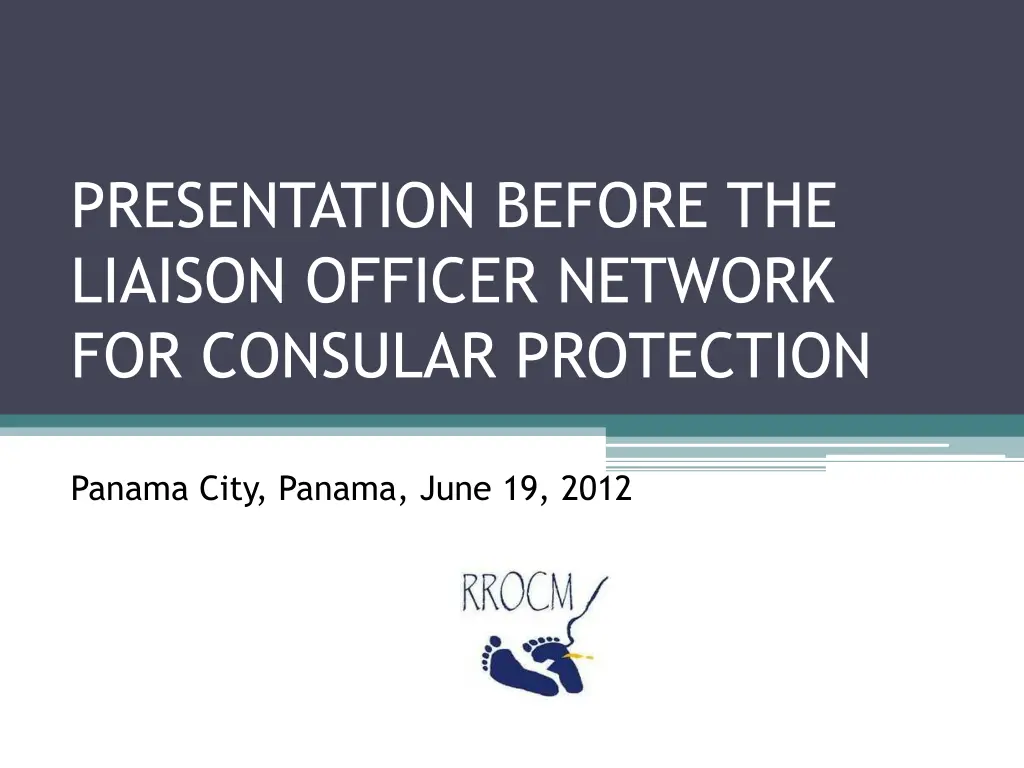 PRESENTATION BEFORE THE LIAISON OFFICER NETWORK FOR CONSULAR PROTECTION

Panama City, Panama, June 19, 2012

RROCM